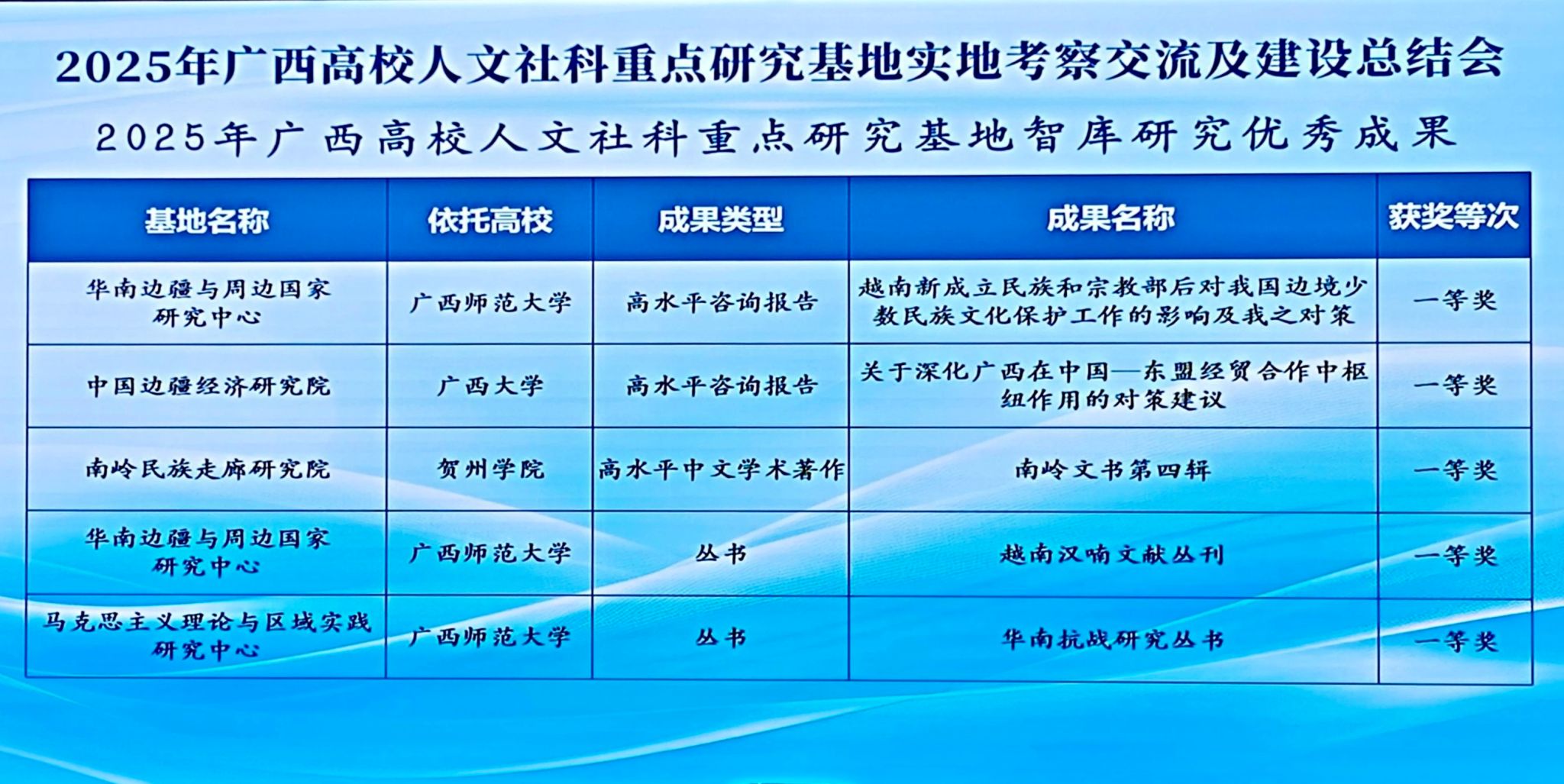 2025年广西高校人文社科重点研究基地实地考察交流及建设总结会

2025年广西高校人文社科重点研究基地智库研究优秀成果

| 基地名称 | 依托高校 | 成果类型 | 成果名称 | 获奖等次 |
|---|---|---|---|---|
| 华南边疆与周边国家研究中心 | 广西师范大学 | 高水平咨询报告 | 越南新成立民族和宗教部后对我国边境少数民族文化保护工作的影响及我之对策 | 一等奖 |
| 中国边疆经济研究院 | 广西大学 | 高水平咨询报告 | 关于深化广西在中国—东盟经贸合作中枢纽作用的对策建议 | 一等奖 |
| 南岭民族走廊研究院 | 贺州学院 | 高水平中文学术著作 | 南岭文书第四辑 | 一等奖 |
| 华南边疆与周边国家研究中心 | 广西师范大学 | 丛书 | 越南汉喃文献丛刊 | 一等奖 |
| 马克思主义理论与区域实践研究中心 | 广西师范大学 | 丛书 | 华南抗战研究丛书 | 一等奖 |